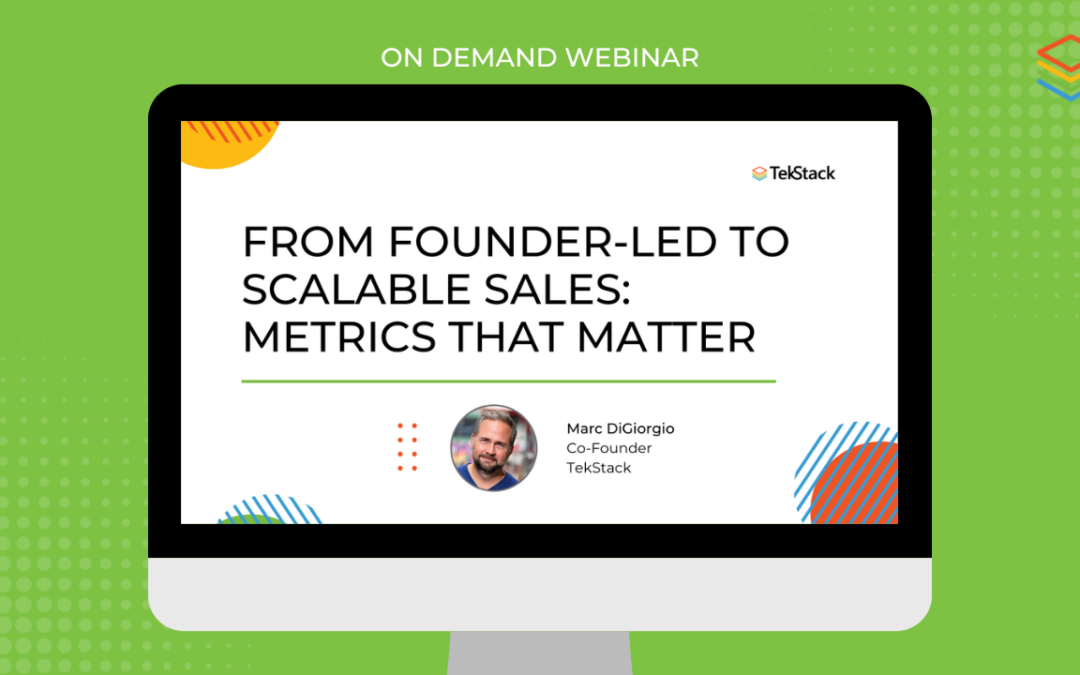 ON DEMAND WEBINAR

TekStack

FROM FOUNDER-LED TO SCALABLE SALES: METRICS THAT MATTER

Marc DiGiorgio
Co-Founder
TekStack